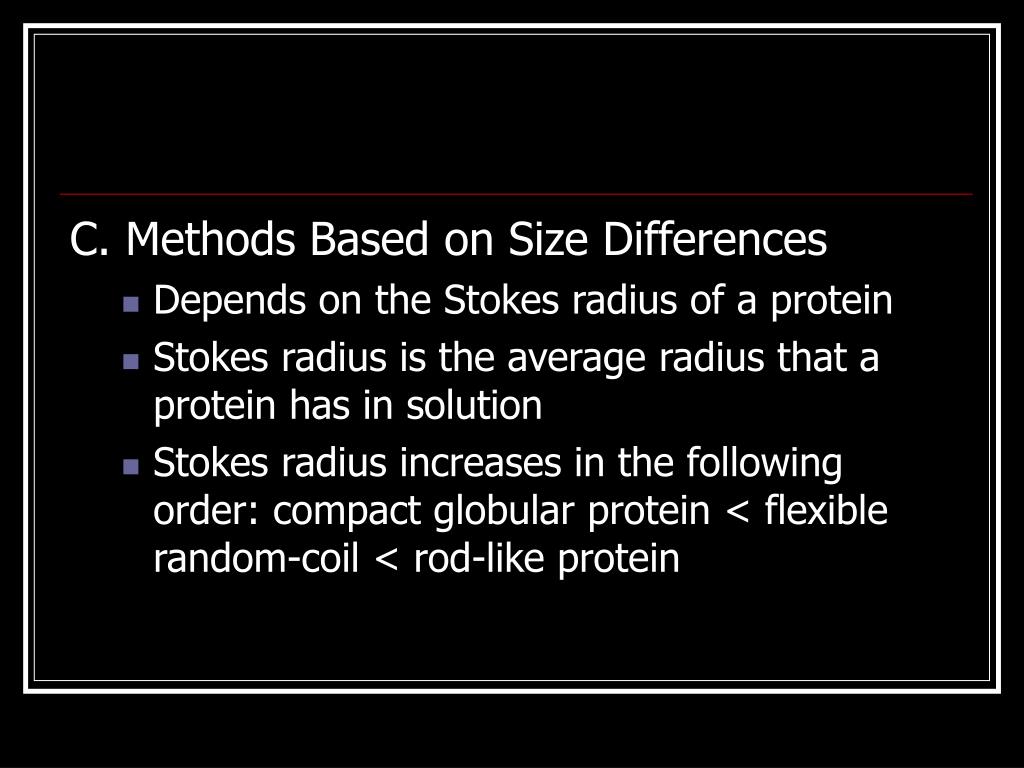 C. Methods Based on Size Differences

- Depends on the Stokes radius of a protein
- Stokes radius is the average radius that a protein has in solution
- Stokes radius increases in the following order: compact globular protein < flexible random-coil < rod-like protein